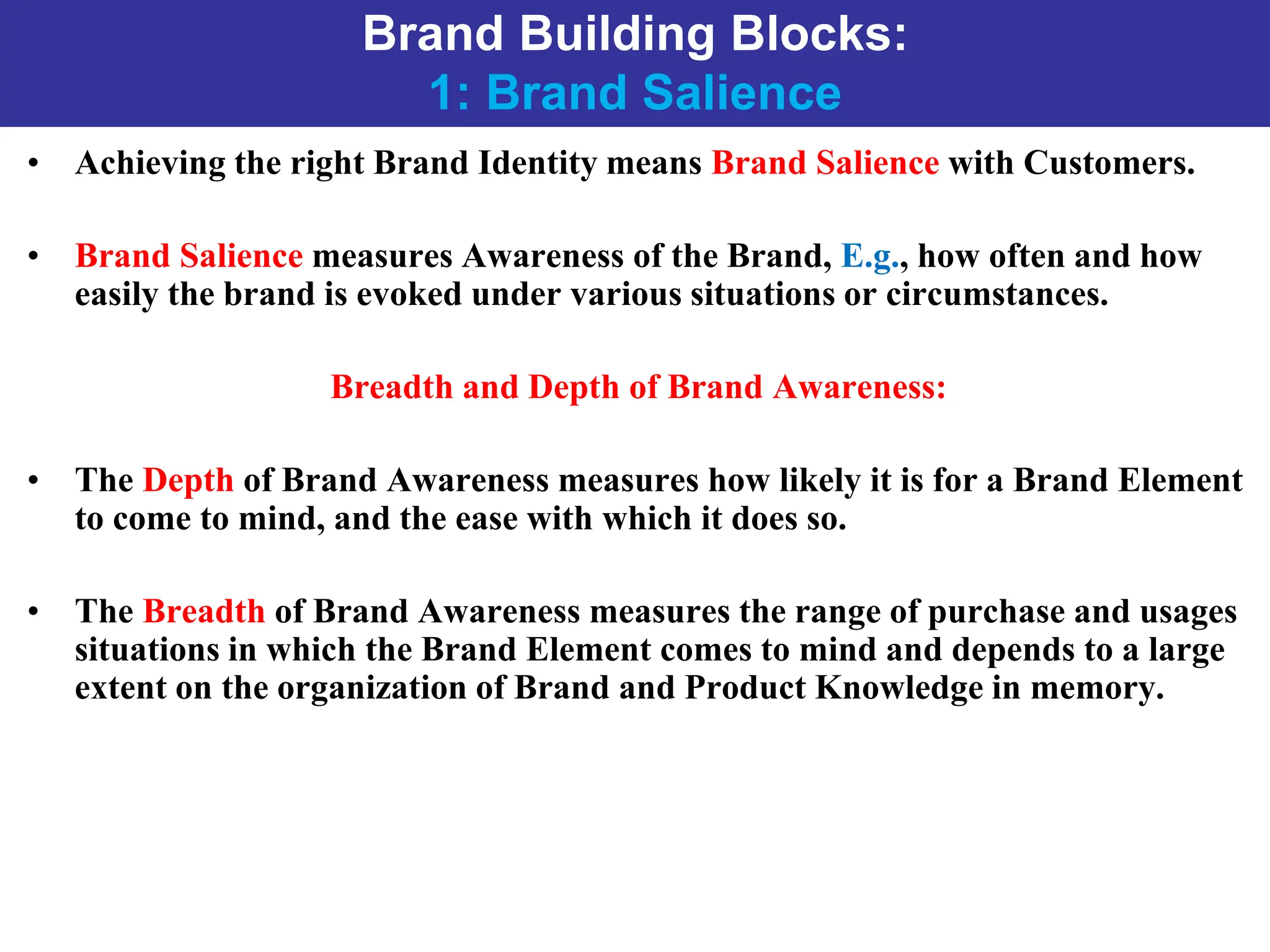 Brand Building Blocks:
1: Brand Salience

• Achieving the right Brand Identity means Brand Salience with Customers.

• Brand Salience measures Awareness of the Brand, E.g., how often and how easily the brand is evoked under various situations or circumstances.

Breadth and Depth of Brand Awareness:

• The Depth of Brand Awareness measures how likely it is for a Brand Element to come to mind, and the ease with which it does so.

• The Breadth of Brand Awareness measures the range of purchase and usages situations in which the Brand Element comes to mind and depends to a large extent on the organization of Brand and Product Knowledge in memory.